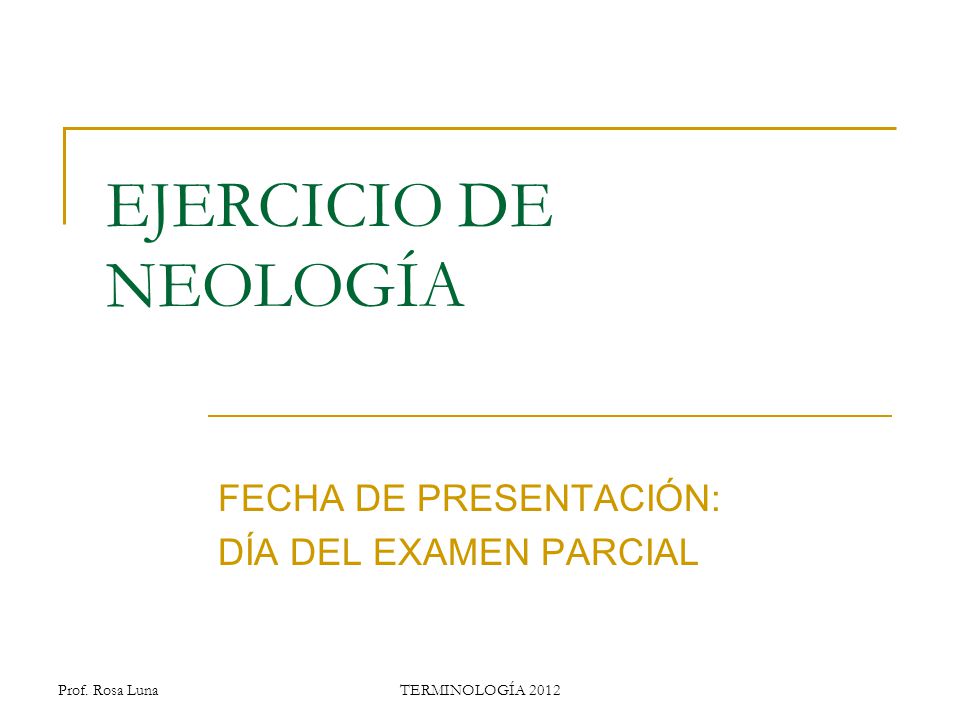 EJERCICIO DE NEOLOGÍA

FECHA DE PRESENTACIÓN:
DÍA DEL EXAMEN PARCIAL

Prof. Rosa Luna

TERMINOLOGÍA 2012